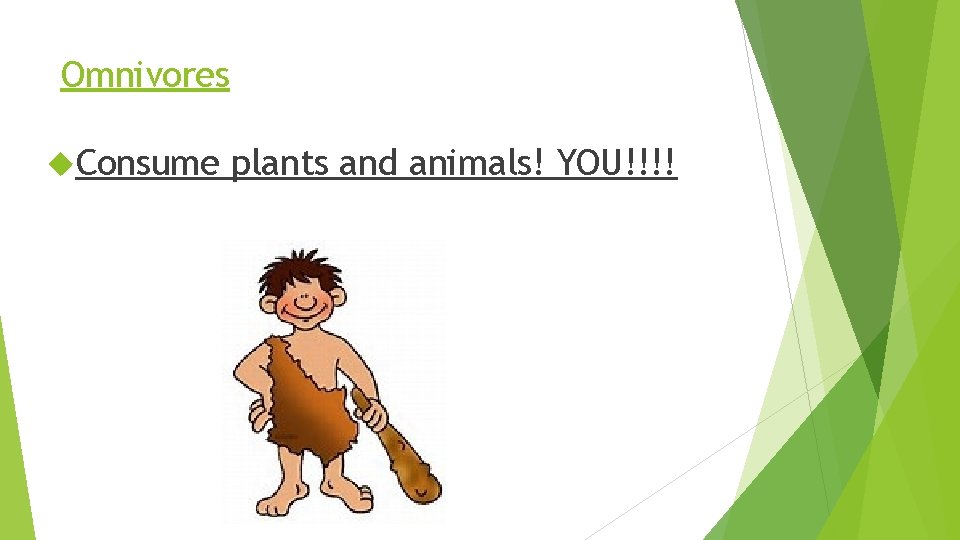 Omnivores

Consume plants and animals! YOU!!!!